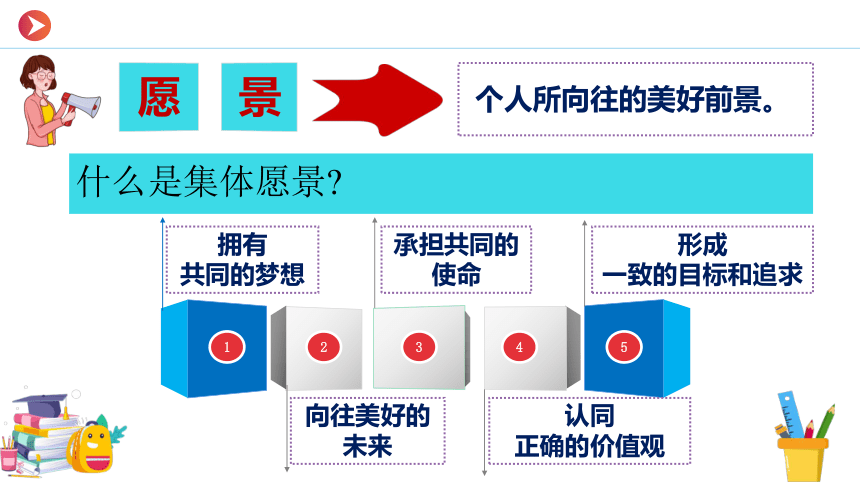 愿 景

个人所向往的美好前景。

什么是集体愿景?

拥有
共同的梦想

承担共同的
使命

形成
一致的目标和追求

1 2 3 4 5

向往美好的
未来

认同
正确的价值观